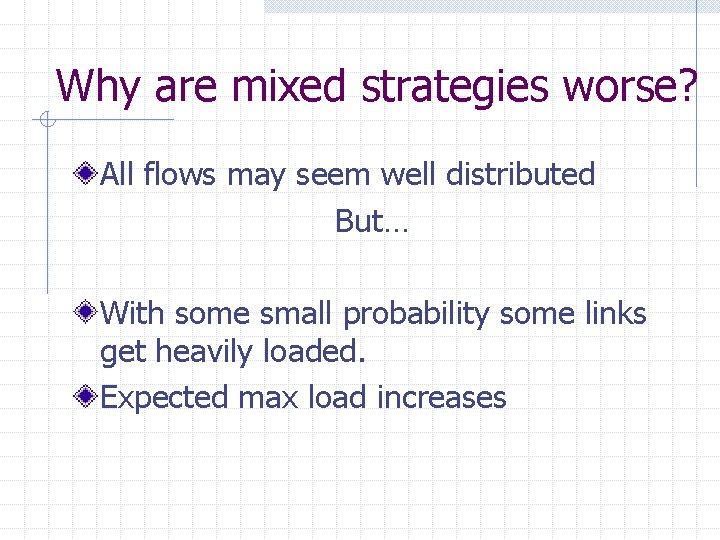 Why are mixed strategies worse?

All flows may seem well distributed

But…

With some small probability some links get heavily loaded.

Expected max load increases